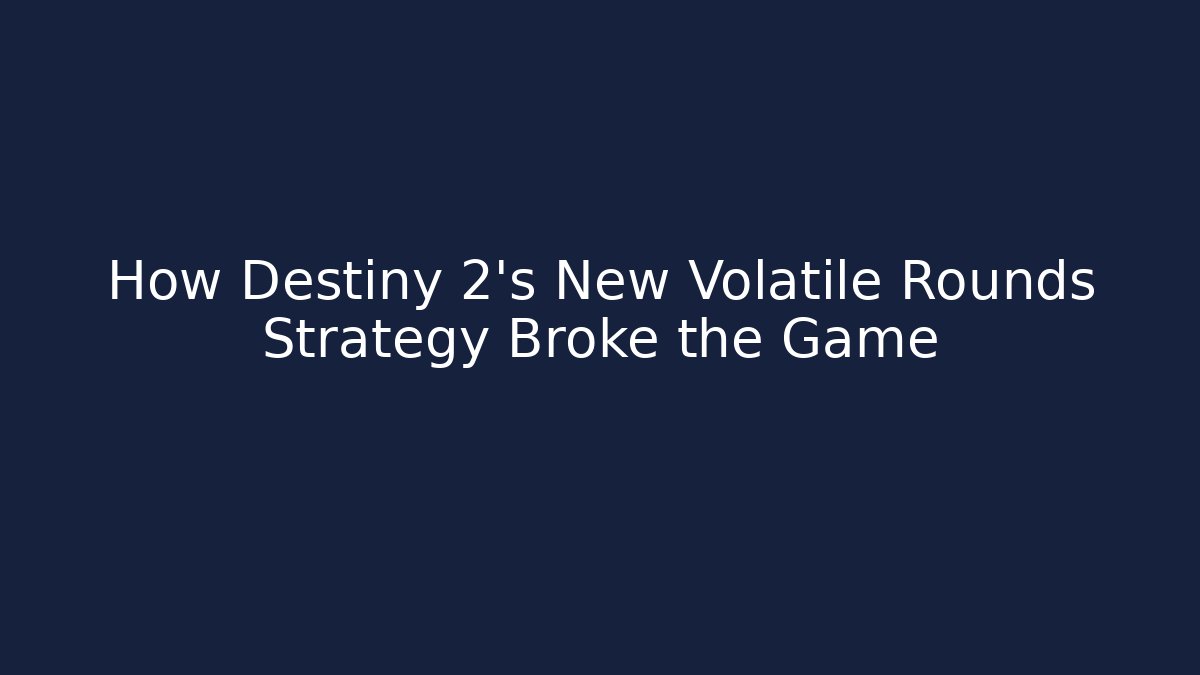 How Destiny 2's New Volatile Rounds Strategy Broke the Game